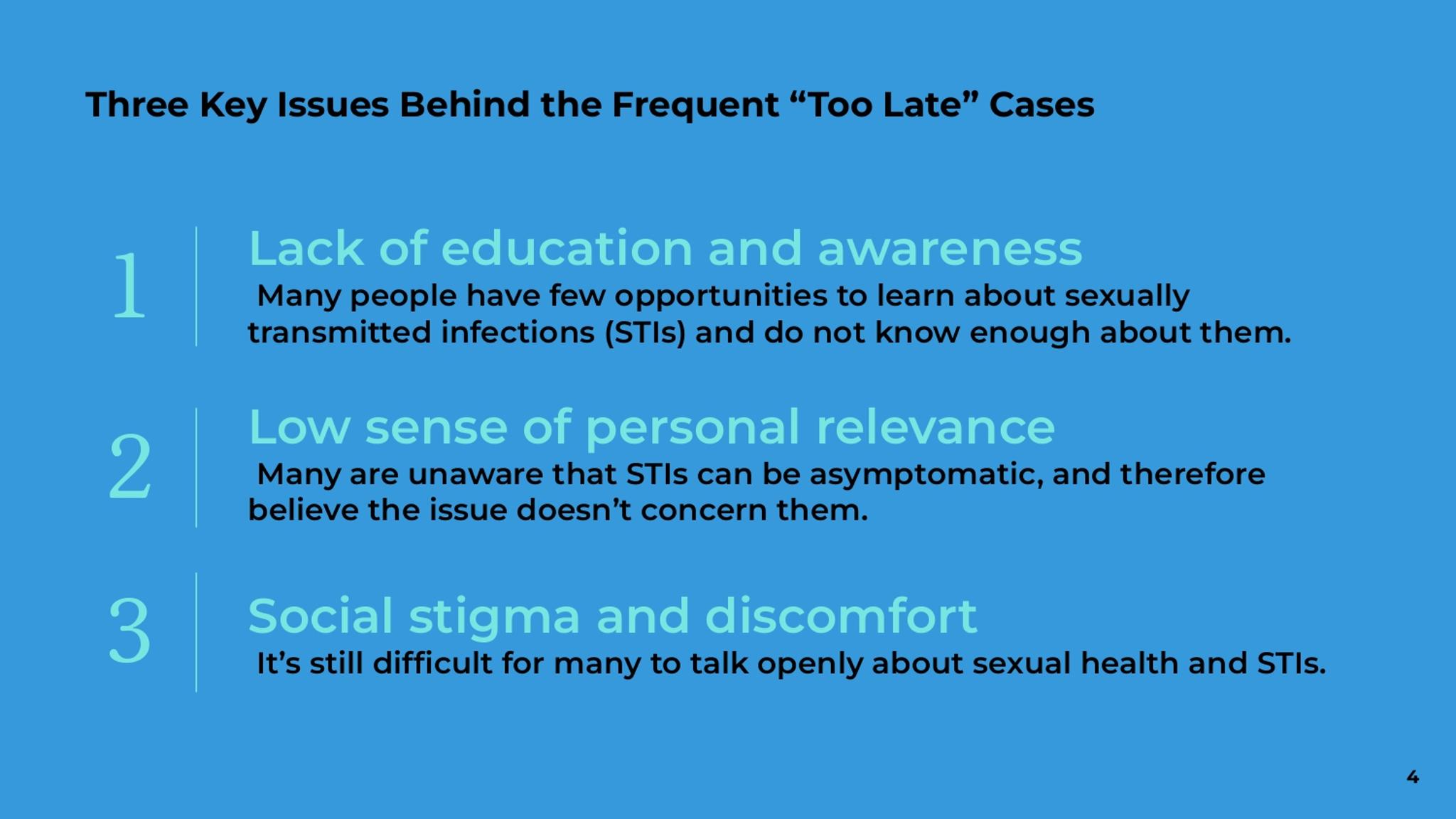 Three Key Issues Behind the Frequent “Too Late” Cases

1

Lack of education and awareness

Many people have few opportunities to learn about sexually transmitted infections (STIs) and do not know enough about them.

2

Low sense of personal relevance

Many are unaware that STIs can be asymptomatic, and therefore believe the issue doesn’t concern them.

3

Social stigma and discomfort

It’s still difficult for many to talk openly about sexual health and STIs.

4